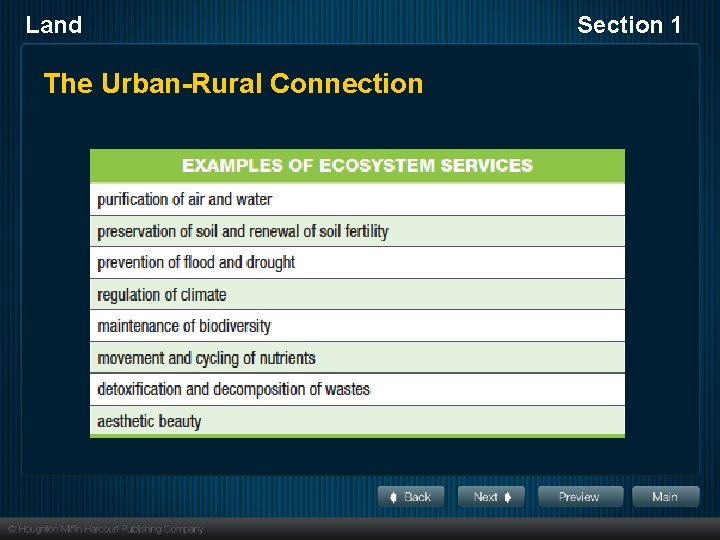 Land

Section 1

The Urban-Rural Connection

| EXAMPLES OF ECOSYSTEM SERVICES |
|---|
| purification of air and water |
| preservation of soil and renewal of soil fertility |
| prevention of flood and drought |
| regulation of climate |
| maintenance of biodiversity |
| movement and cycling of nutrients |
| detoxification and decomposition of wastes |
| aesthetic beauty |

Back

Next

Preview

Main

© Houghton Mifflin Harcourt Publishing Company